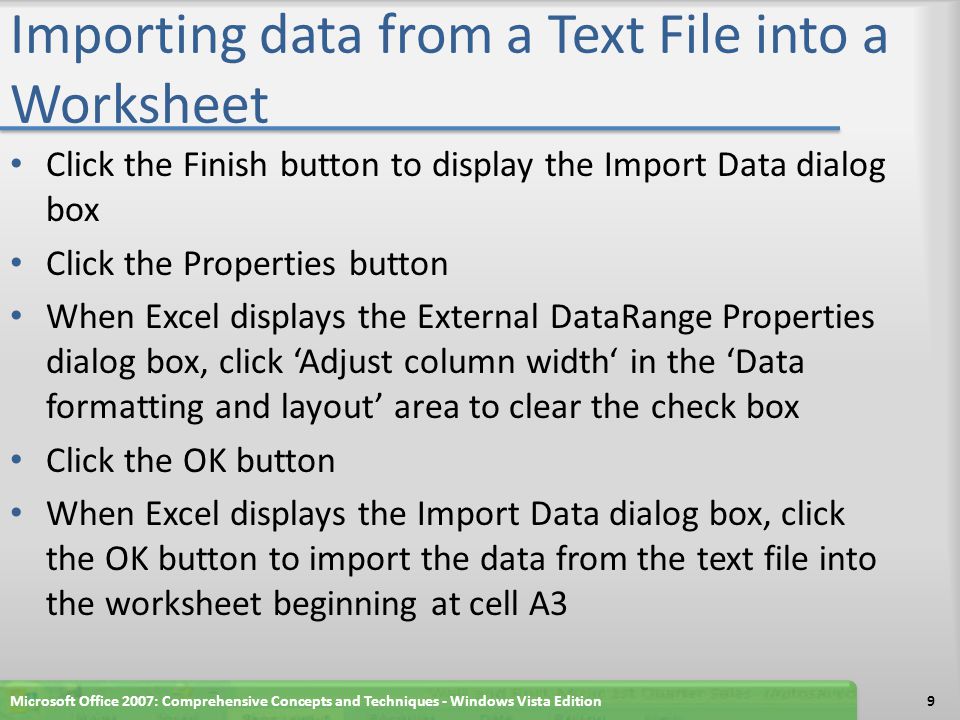 Importing data from a Text File into a Worksheet

• Click the Finish button to display the Import Data dialog box

• Click the Properties button

• When Excel displays the External DataRange Properties dialog box, click ‘Adjust column width‘ in the ‘Data formatting and layout’ area to clear the check box

• Click the OK button

• When Excel displays the Import Data dialog box, click the OK button to import the data from the text file into the worksheet beginning at cell A3

Microsoft Office 2007: Comprehensive Concepts and Techniques - Windows Vista Edition

9